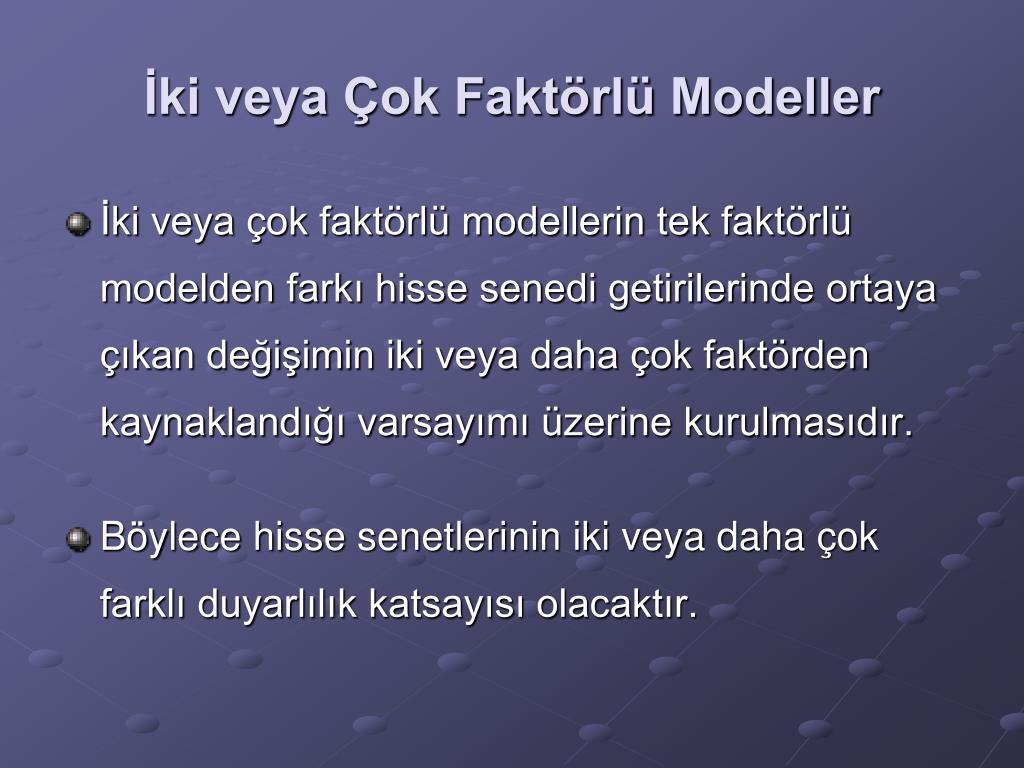 İki veya Çok Faktörlü Modeller

İki veya çok faktörlü modellerin tek faktörlü modelden farkı hisse senedi getirilerinde ortaya çıkan değişimin iki veya daha çok faktörden kaynaklandığı varsayımı üzerine kurulmasıdır.

Böylece hisse senetlerinin iki veya daha çok farklı duyarlılık katsayısı olacaktır.